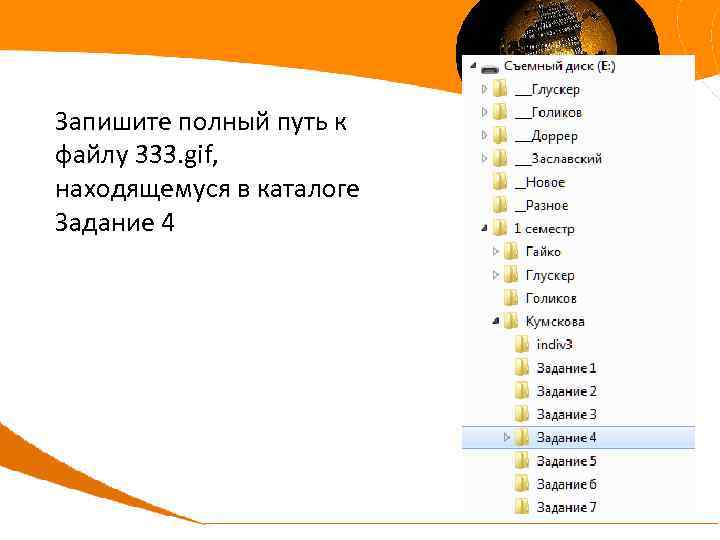 Запишите полный путь к файлу 333.gif, находящемуся в каталоге Задание 4

Съемный диск (E:)
__Глускер
__Голиков
__Доррер
__Заславский
_Новое
_Разное
1 семестр
Гайко
Глускер
Голиков
Кумскова
indiv3
Задание 1
Задание 2
Задание 3
Задание 4
Задание 5
Задание 6
Задание 7